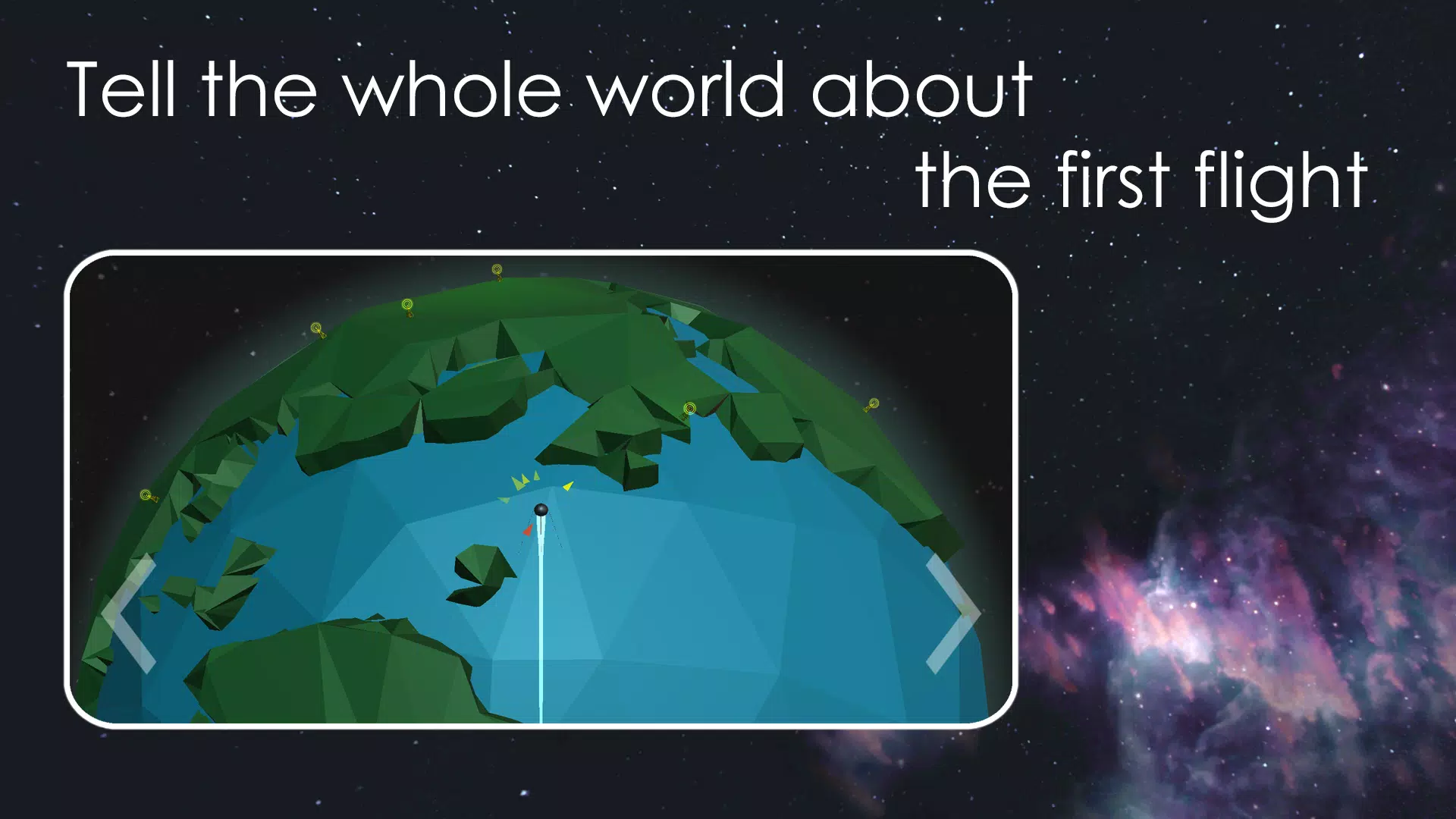 Tell the whole world about
the first flight